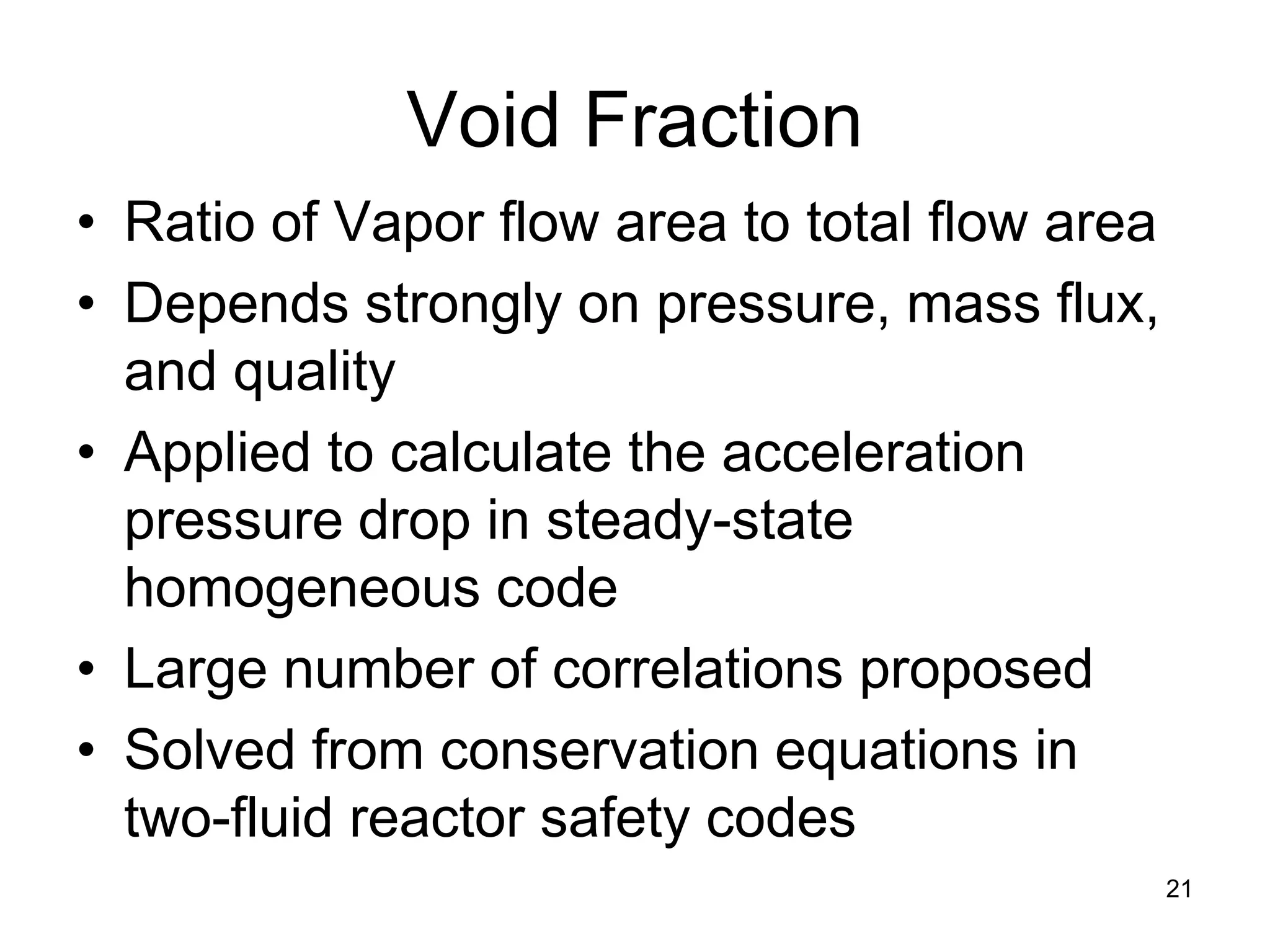 Void Fraction

• Ratio of Vapor flow area to total flow area
• Depends strongly on pressure, mass flux, and quality
• Applied to calculate the acceleration pressure drop in steady-state homogeneous code
• Large number of correlations proposed
• Solved from conservation equations in two-fluid reactor safety codes

21